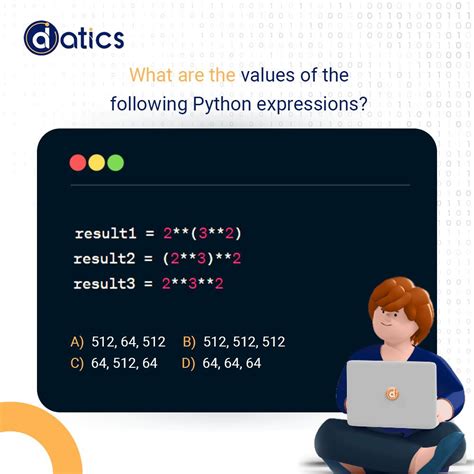 datics

What are the values of the following Python expressions?

result1 = 2**(3**2)
result2 = (2**3)**2
result3 = 2**3**2

A) 512, 64, 512 B) 512, 512, 512
C) 64, 512, 64 D) 64, 64, 64